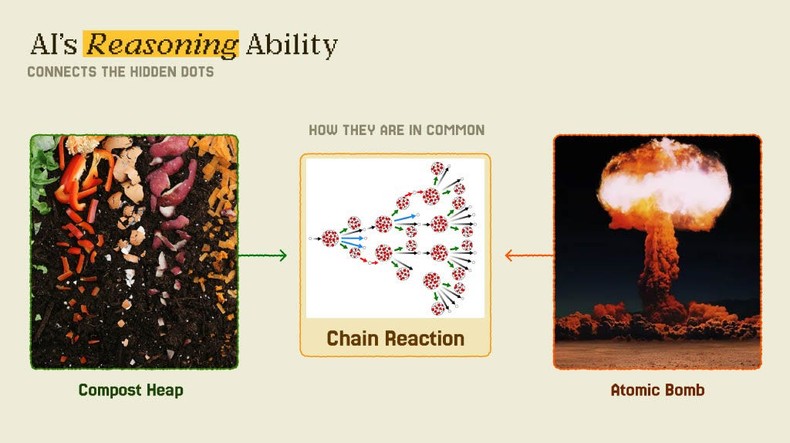 AI's Reasoning Ability

CONNECTS THE HIDDEN DOTS

HOW THEY ARE IN COMMON

Chain Reaction

Compost Heap

Atomic Bomb